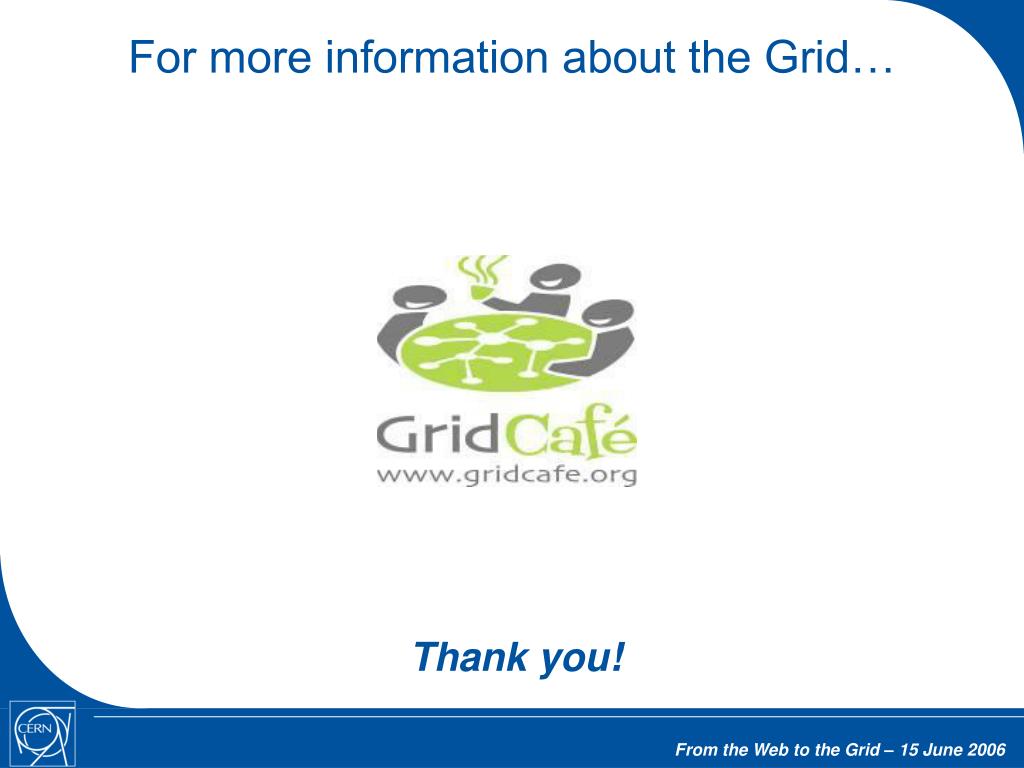 For more information about the Grid…

GridCafé
www.gridcafe.org

Thank you!

CERN

From the Web to the Grid – 15 June 2006